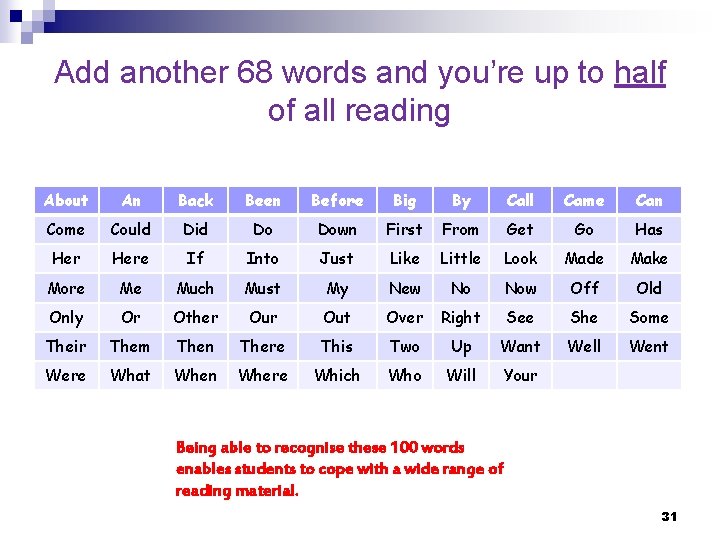 Add another 68 words and you're up to half of all reading

| About | An | Back | Been | Before | Big | By | Call | Came | Can |
|---|---|---|---|---|---|---|---|---|---|
| Come | Could | Did | Do | Down | First | From | Get | Go | Has |
| Her | Here | If | Into | Just | Like | Little | Look | Made | Make |
| More | Me | Much | Must | My | New | No | Now | Off | Old |
| Only | Or | Other | Our | Out | Over | Right | See | She | Some |
| Their | Them | Then | There | This | Two | Up | Want | Well | Went |
| Were | What | When | Where | Which | Who | Will | Your | | |

Being able to recognise these 100 words enables students to cope with a wide range of reading material.

31